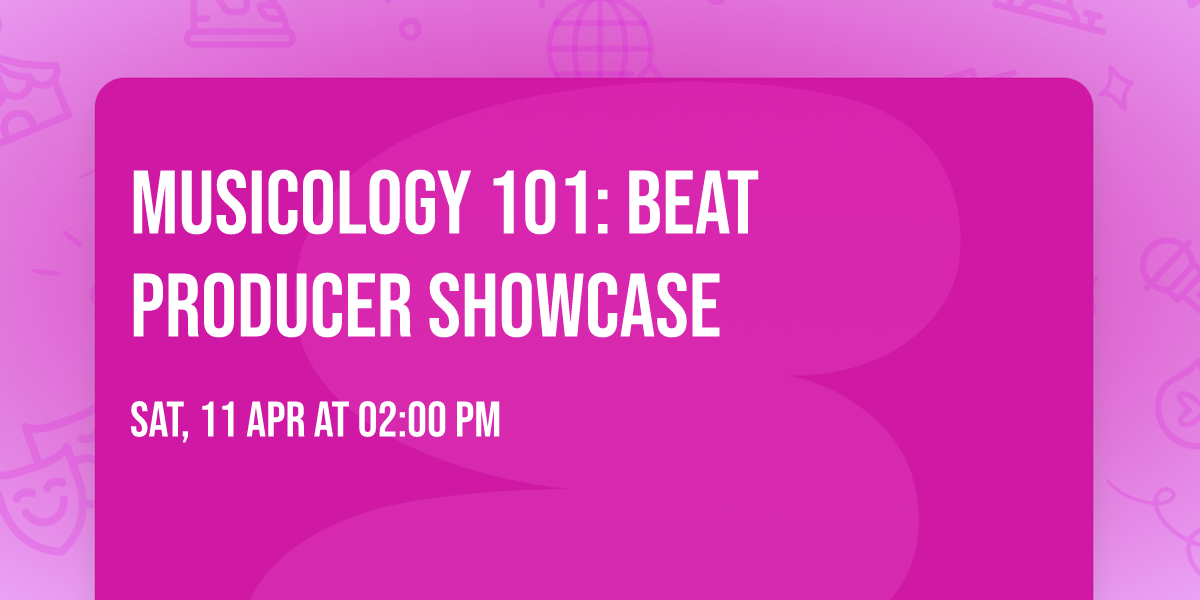 MUSICOLOGY 101: BEAT PRODUCER SHOWCASE

SAT, 11 APR AT 02:00 PM